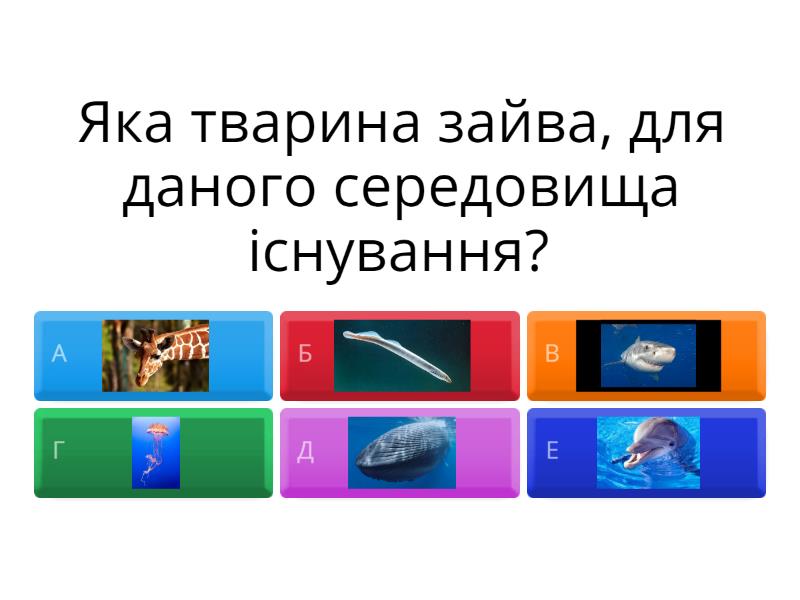 Яка тварина зайва, для даного середовища існування?

А

Б

В

Г

Д

Е